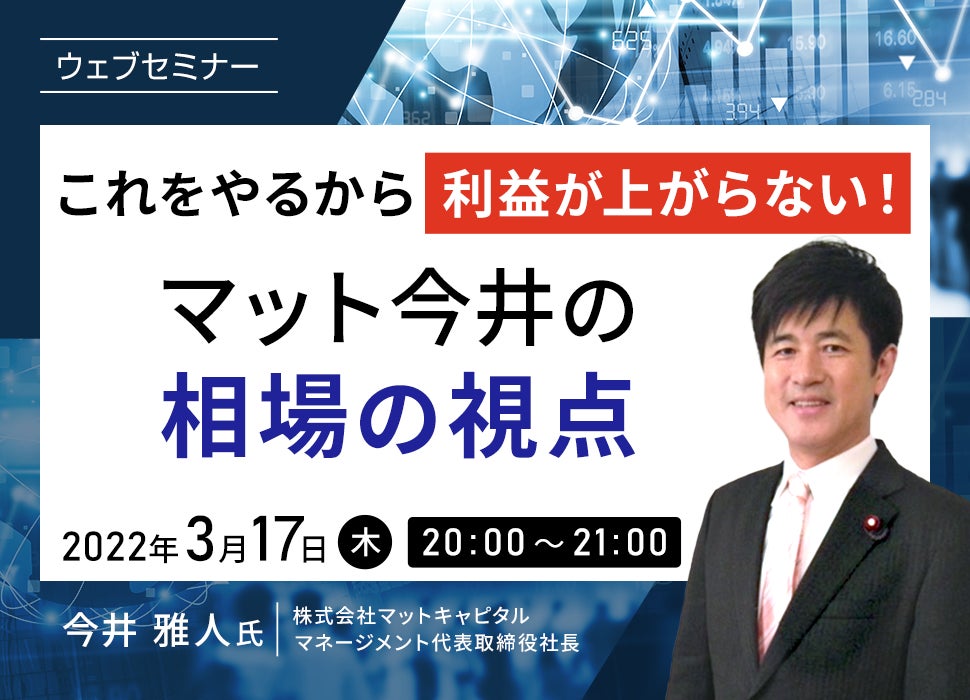 ウェブセミナー

これをやるから 利益が上がらない！

マット今井の
相場の視点

2022年3月17日 木 20:00～21:00

今井 雅人氏
株式会社マットキャピタル
マネージメント代表取締役社長